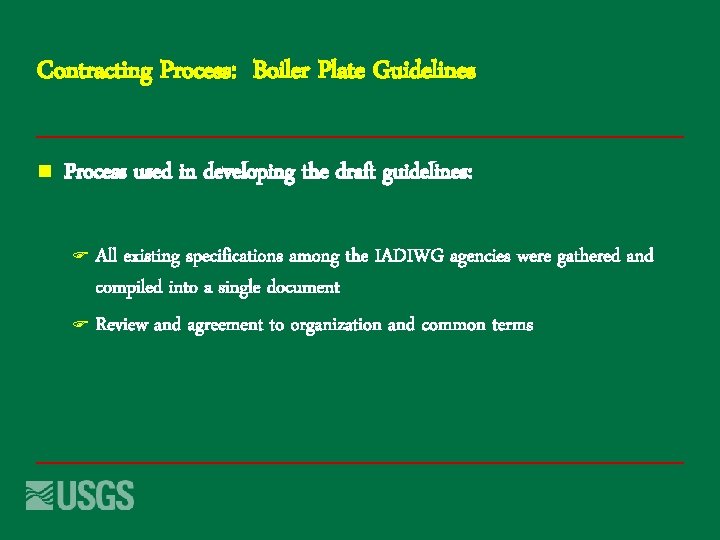 Contracting Process: Boiler Plate Guidelines

Process used in developing the draft guidelines:

All existing specifications among the IADIWG agencies were gathered and compiled into a single document

Review and agreement to organization and common terms

USGS